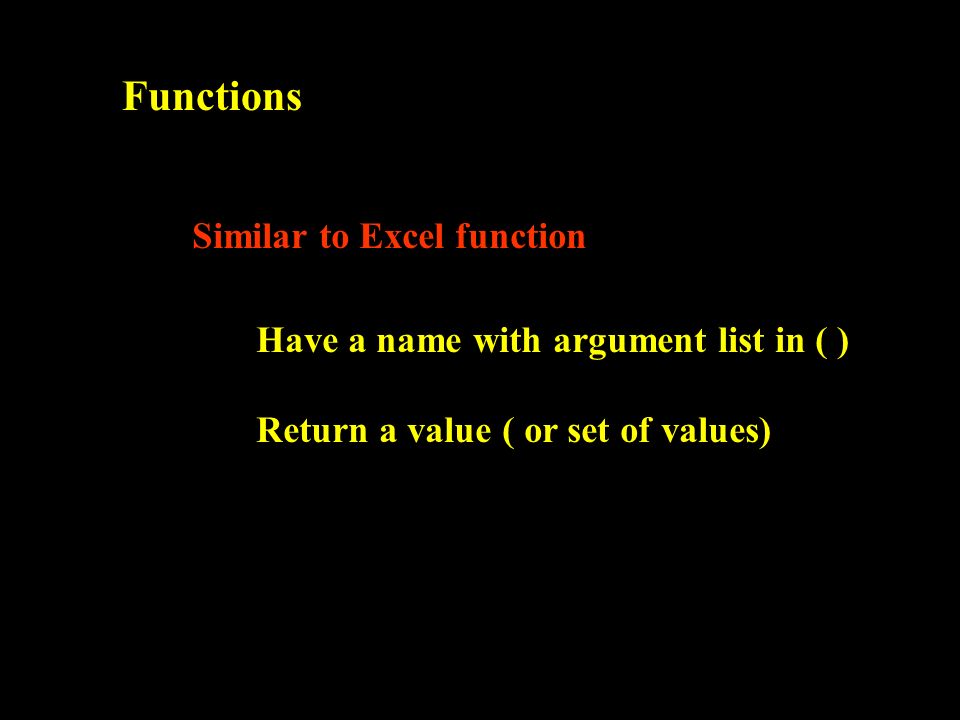 Functions

Similar to Excel function

Have a name with argument list in ( )

Return a value ( or set of values)